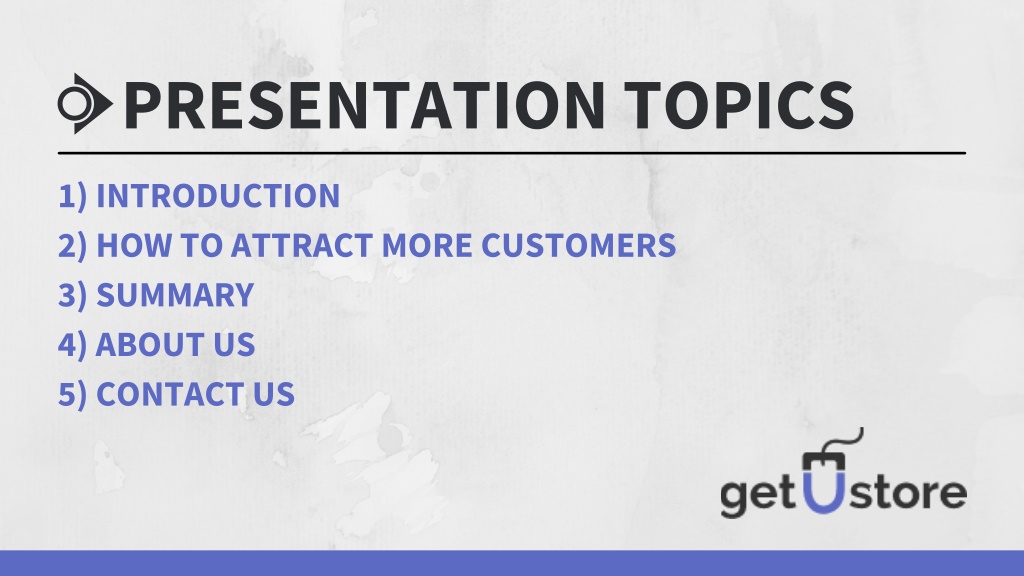 PRESENTATION TOPICS

1) INTRODUCTION
2) HOW TO ATTRACT MORE CUSTOMERS
3) SUMMARY
4) ABOUT US
5) CONTACT US

getUstore